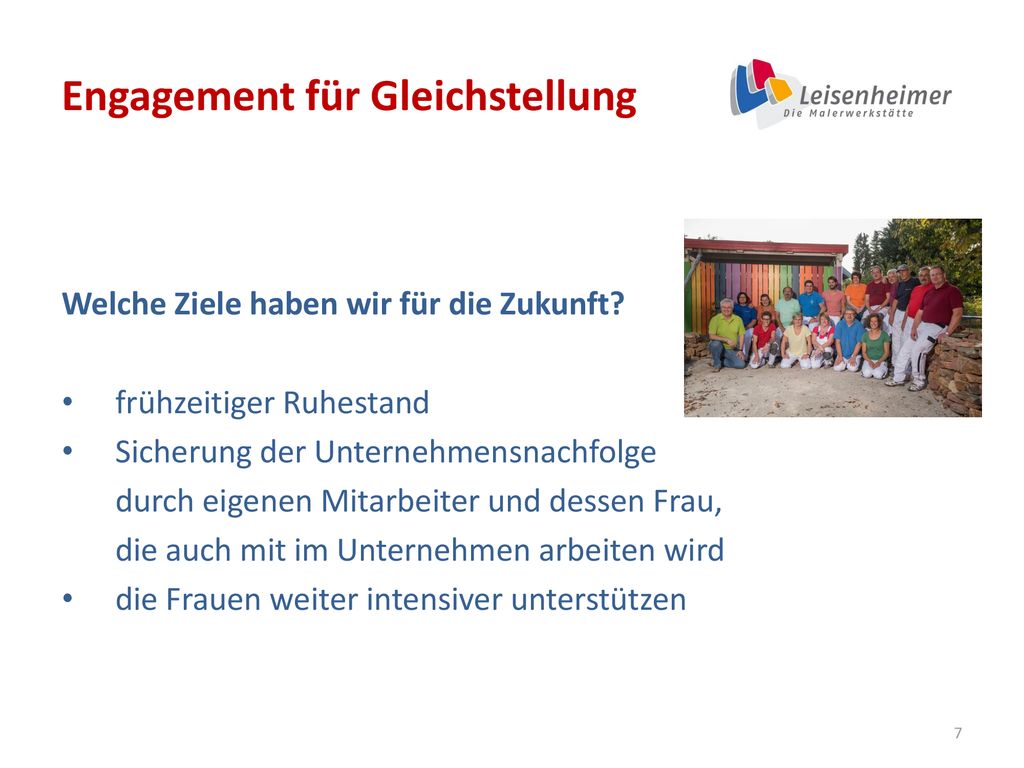 Engagement für Gleichstellung

Leisenheimer
Die Malerwerkstätte

Welche Ziele haben wir für die Zukunft?

• frühzeitiger Ruhestand
• Sicherung der Unternehmensnachfolge durch eigenen Mitarbeiter und dessen Frau, die auch mit im Unternehmen arbeiten wird
• die Frauen weiter intensiver unterstützen

7